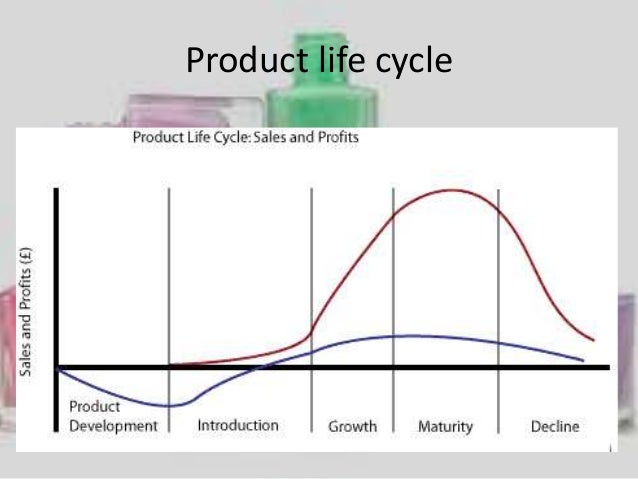 Product life cycle

Product Life Cycle: Sales and Profits

Sales and Profits (£)

Product Development

Introduction

Growth

Maturity

Decline